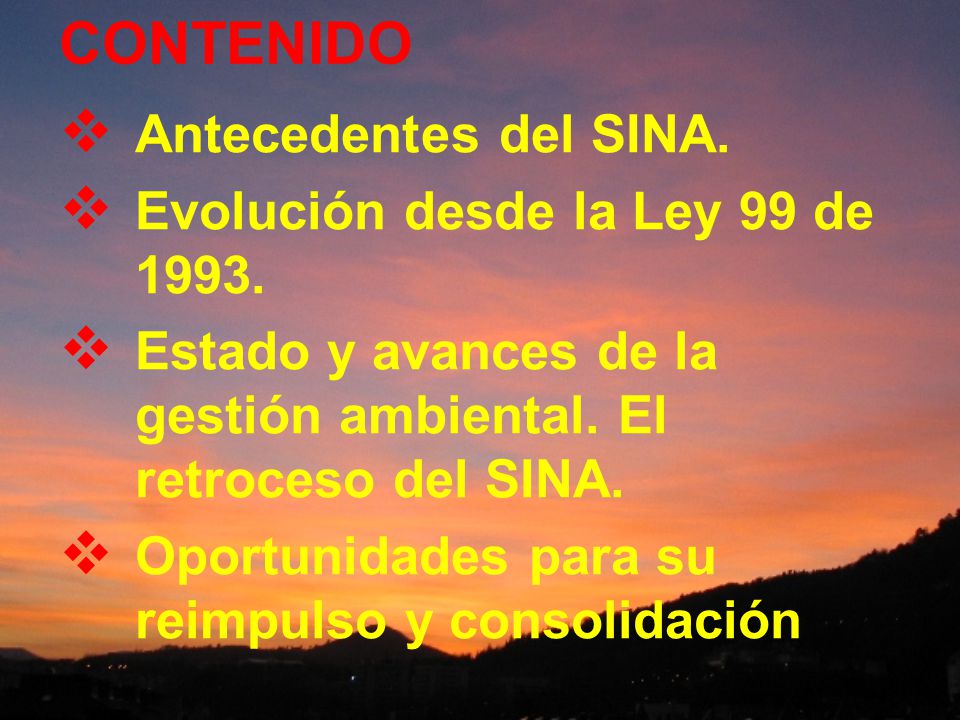 CONTENIDO

❖ Antecedentes del SINA.

❖ Evolución desde la Ley 99 de 1993.

❖ Estado y avances de la gestión ambiental. El retroceso del SINA.

❖ Oportunidades para su reimpulso y consolidación